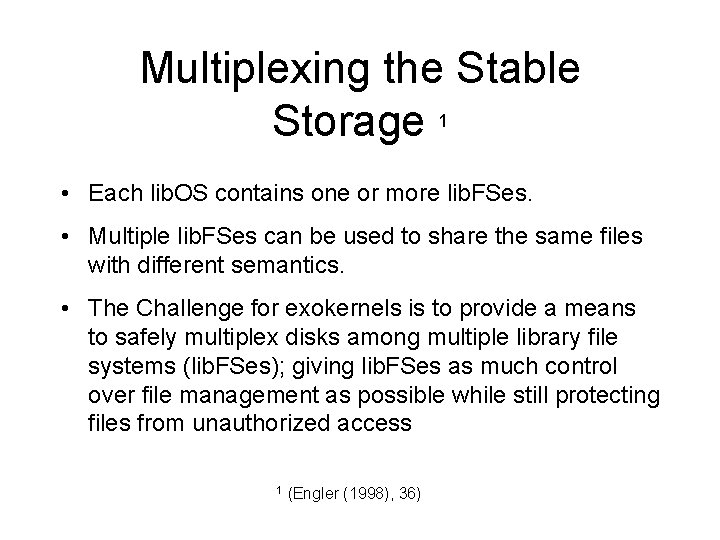 Multiplexing the Stable Storage $^1$

• Each libOS contains one or more libFSes.

• Multiple libFSes can be used to share the same files with different semantics.

• The Challenge for exokernels is to provide a means to safely multiplex disks among multiple library file systems (libFSes); giving libFSes as much control over file management as possible while still protecting files from unauthorized access

$^1$ (Engler (1998), 36)